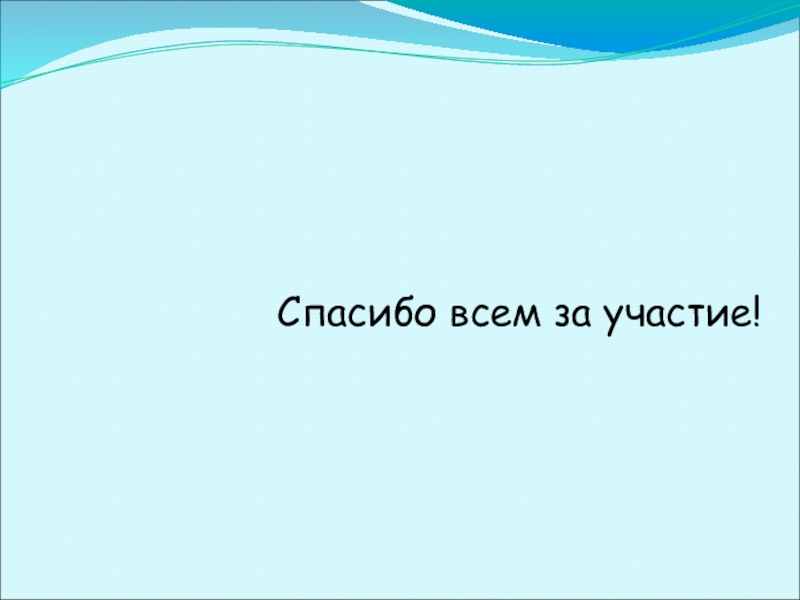 Спасибо всем за участие!